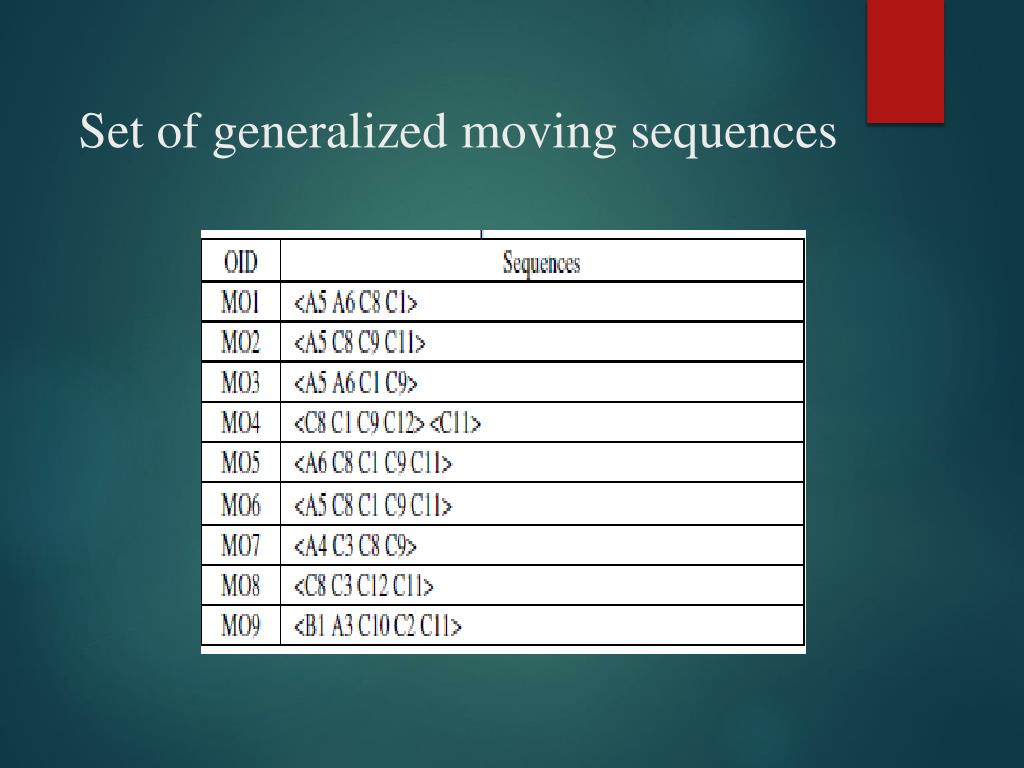 Set of generalized moving sequences

| OID | Sequences |
|---|---|
| MO1 | <A5 A6 C8 C1> |
| MO2 | <A5 C8 C9 C11> |
| MO3 | <A5 A6 C1 C9> |
| MO4 | <C8 C1 C9 C12> <C11> |
| MO5 | <A6 C8 C1 C9 C11> |
| MO6 | <A5 C8 C1 C9 C11> |
| MO7 | <A4 C3 C8 C9> |
| MO8 | <C8 C3 C12 C11> |
| MO9 | <B1 A3 C10 C2 C11> |